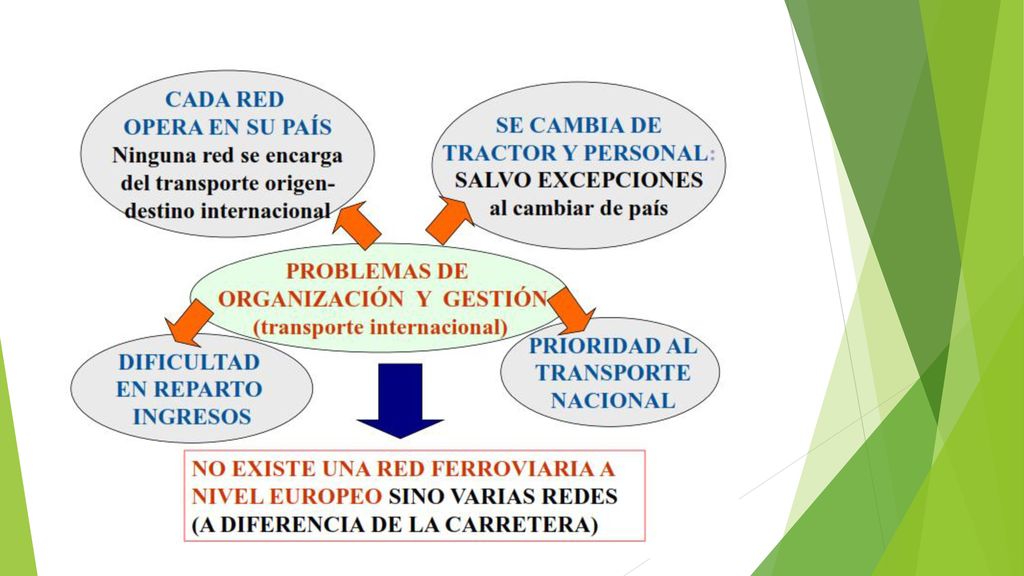 CADA RED OPERA EN SU PAÍS
Ninguna red se encarga del transporte origen-destino internacional

SE CAMBIA DE TRACTOR Y PERSONAL: SALVO EXCEPCIONES al cambiar de país

PROBLEMAS DE ORGANIZACIÓN Y GESTIÓN (transporte internacional)

DIFICULTAD EN REPARTO INGRESOS

PRIORIDAD AL TRANSPORTE NACIONAL

NO EXISTE UNA RED FERROVIARIA A NIVEL EUROPEO SINO VARIAS REDES (A DIFERENCIA DE LA CARRETERA)